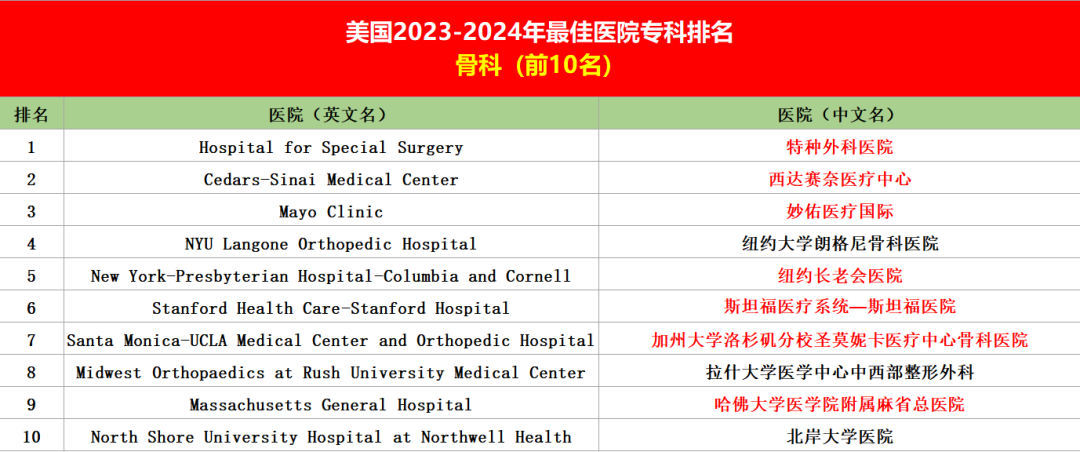 美国2023-2024年最佳医院专科排名
骨科（前10名）

| 排名 | 医院（英文名） | 医院（中文名） |
|---|---|---|
| 1 | Hospital for Special Surgery | 特种外科医院 |
| 2 | Cedars-Sinai Medical Center | 西达赛奈医疗中心 |
| 3 | Mayo Clinic | 妙佑医疗国际 |
| 4 | NYU Langone Orthopedic Hospital | 纽约大学朗格尼骨科医院 |
| 5 | New York-Presbyterian Hospital-Columbia and Cornell | 纽约长老会医院 |
| 6 | Stanford Health Care-Stanford Hospital | 斯坦福医疗系统—斯坦福医院 |
| 7 | Santa Monica-UCLA Medical Center and Orthopedic Hospital | 加州大学洛杉矶分校圣莫妮卡医疗中心骨科医院 |
| 8 | Midwest Orthopaedics at Rush University Medical Center | 拉什大学医学中心中西部整形外科 |
| 9 | Massachusetts General Hospital | 哈佛大学医学院附属麻省总医院 |
| 10 | North Shore University Hospital at Northwell Health | 北岸大学医院 |